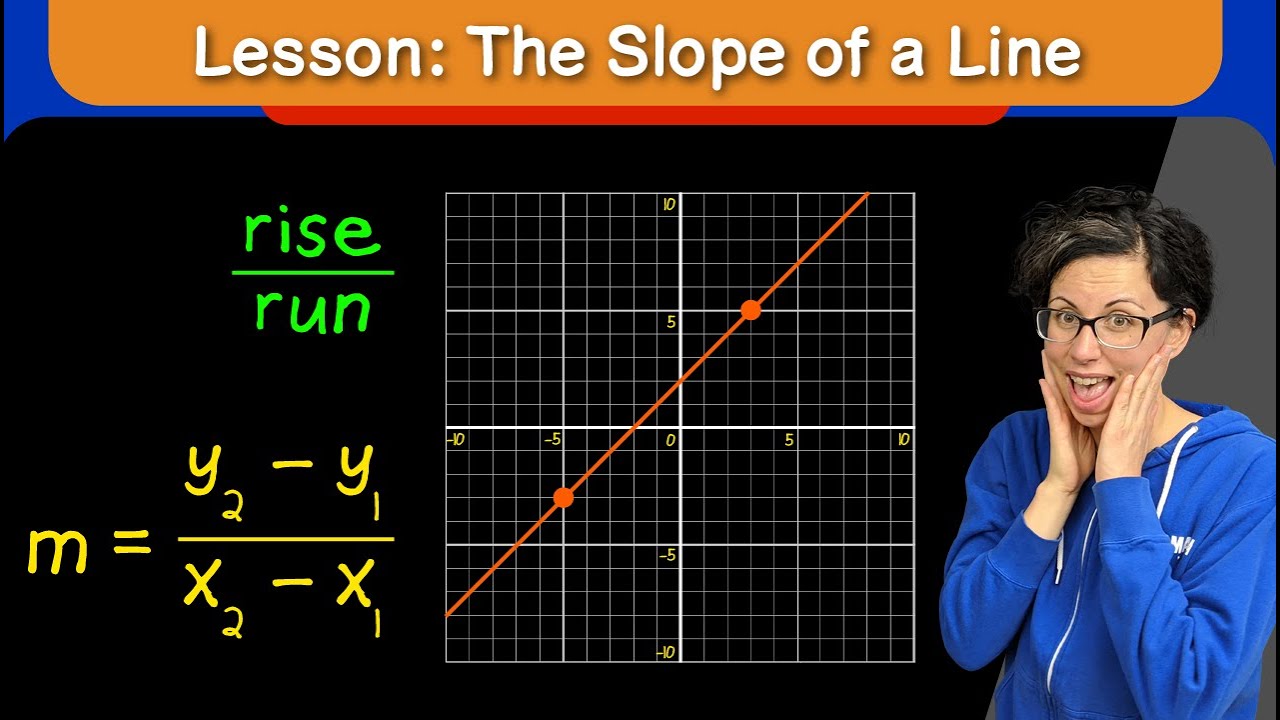 Lesson: The Slope of a Line

$\frac{rise}{run}$

$m = \frac{y_2 - y_1}{x_2 - x_1}$

10
5
-10
-5
0
5
10
-5
-10